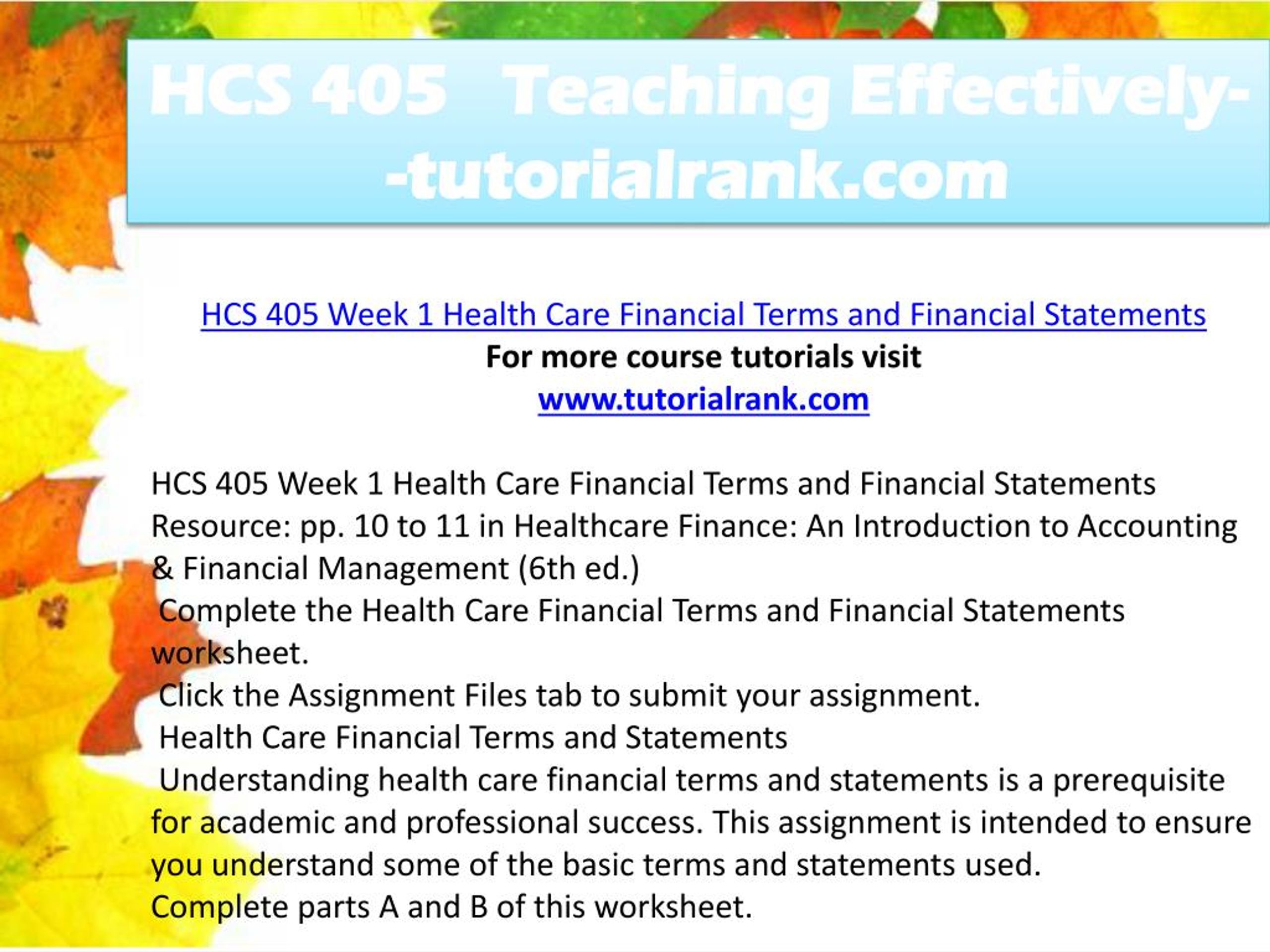 HCS 405 Teaching Effectively--tutorialrank.com

HCS 405 Week 1 Health Care Financial Terms and Financial Statements
For more course tutorials visit
www.tutorialrank.com

HCS 405 Week 1 Health Care Financial Terms and Financial Statements
Resource: pp. 10 to 11 in Healthcare Finance: An Introduction to Accounting & Financial Management (6th ed.)
Complete the Health Care Financial Terms and Financial Statements worksheet.
Click the Assignment Files tab to submit your assignment.
Health Care Financial Terms and Statements
Understanding health care financial terms and statements is a prerequisite for academic and professional success. This assignment is intended to ensure you understand some of the basic terms and statements used.
Complete parts A and B of this worksheet.